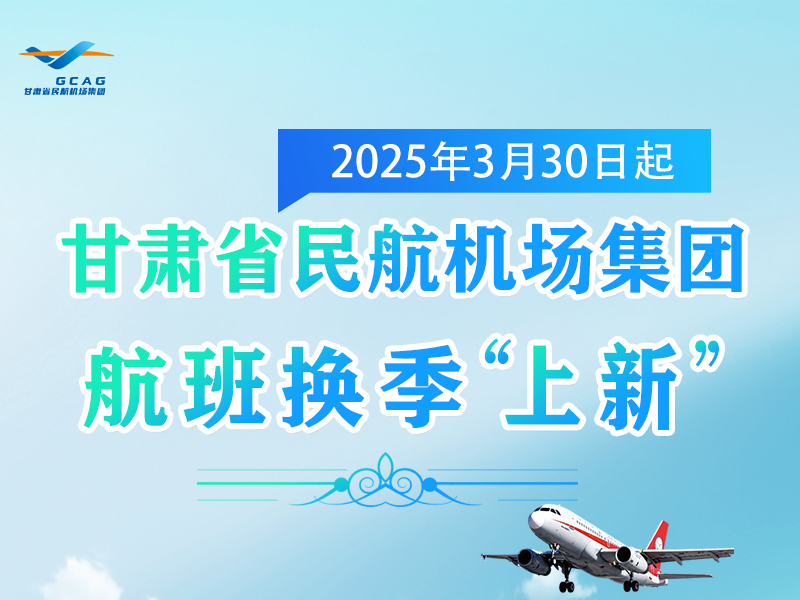 GCAG
甘肃省民航机场集团

2025年3月30日起

甘肃省民航机场集团

航班换季“上新”